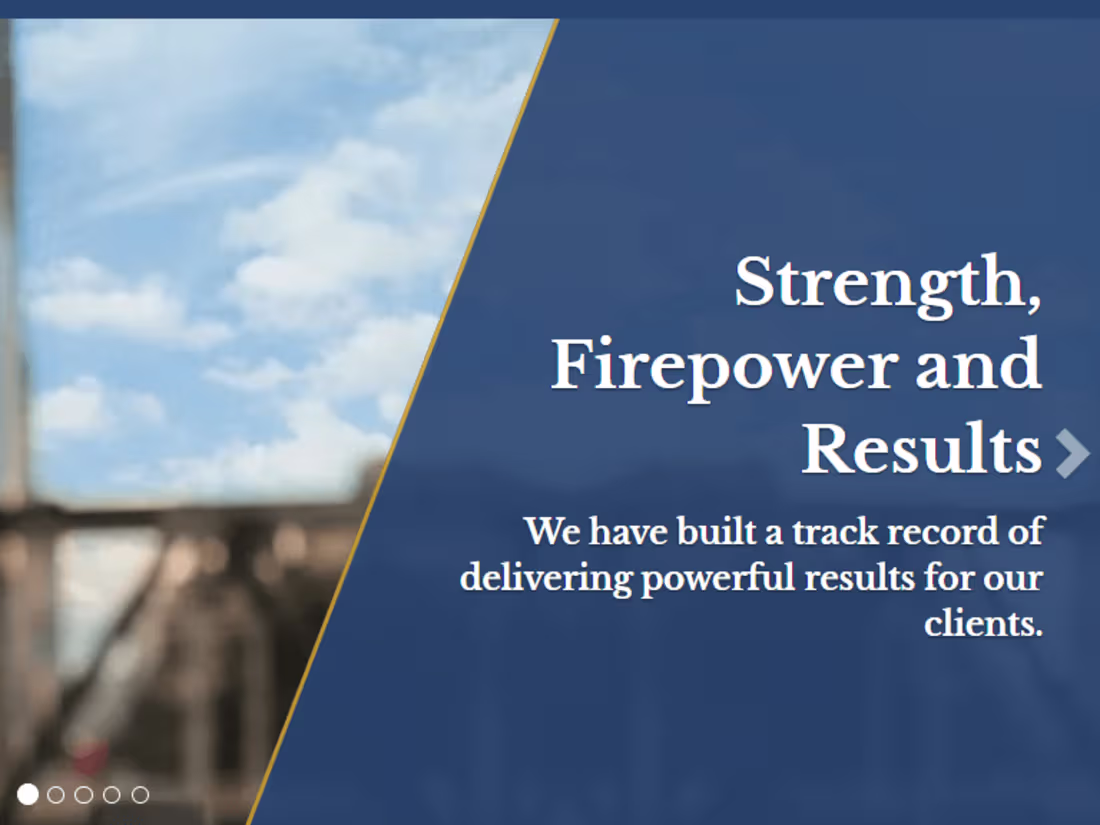 Strength, Firepower and Results

We have built a track record of delivering powerful results for our clients.